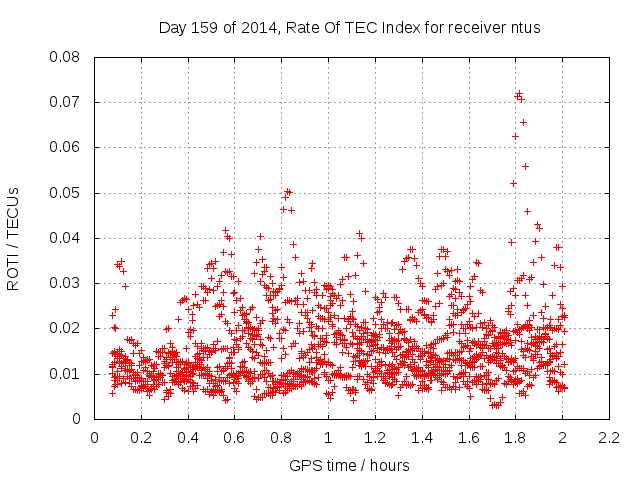 Day 159 of 2014, Rate Of TEC Index for receiver ntus

ROTI / TECUs

0.08
0.07
0.06
0.05
0.04
0.03
0.02
0.01
0

0
0.2
0.4
0.6
0.8
1
1.2
1.4
1.6
1.8
2
2.2

GPS time / hours